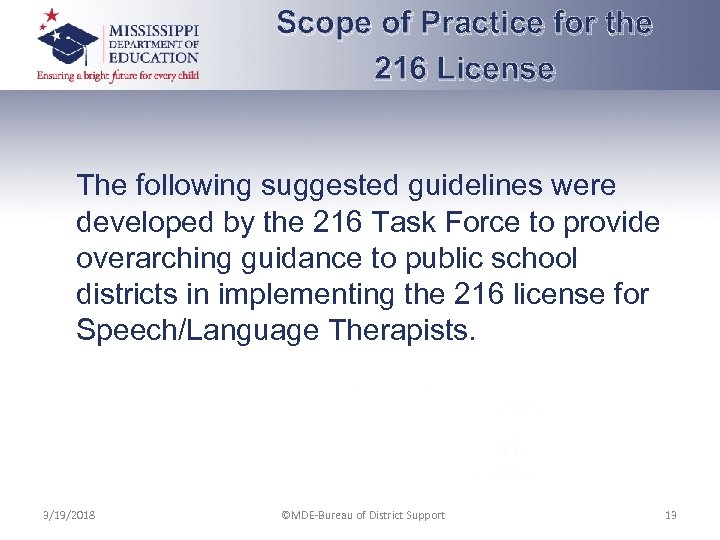 MISSISSIPPI DEPARTMENT OF EDUCATION
Ensuring a bright future for every child

Scope of Practice for the 216 License

The following suggested guidelines were developed by the 216 Task Force to provide overarching guidance to public school districts in implementing the 216 license for Speech/Language Therapists.

3/19/2018

©MDE-Bureau of District Support

13